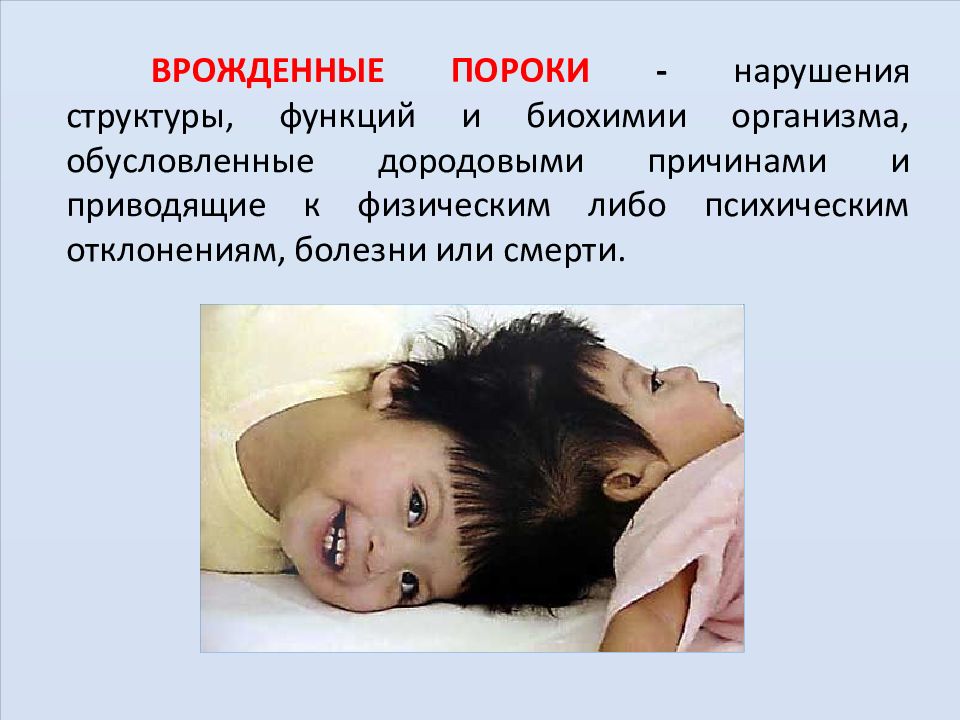 ВРОЖДЕННЫЕ ПОРОКИ - нарушения структуры, функций и биохимии организма, обусловленные дородовыми причинами и приводящие к физическим либо психическим отклонениям, болезни или смерти.